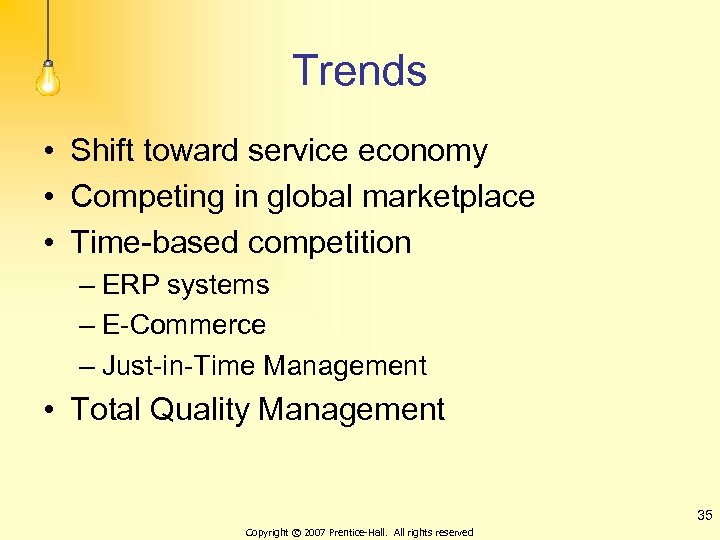 Trends

• Shift toward service economy
• Competing in global marketplace
• Time-based competition
– ERP systems
– E-Commerce
– Just-in-Time Management
• Total Quality Management

35

Copyright © 2007 Prentice-Hall. All rights reserved